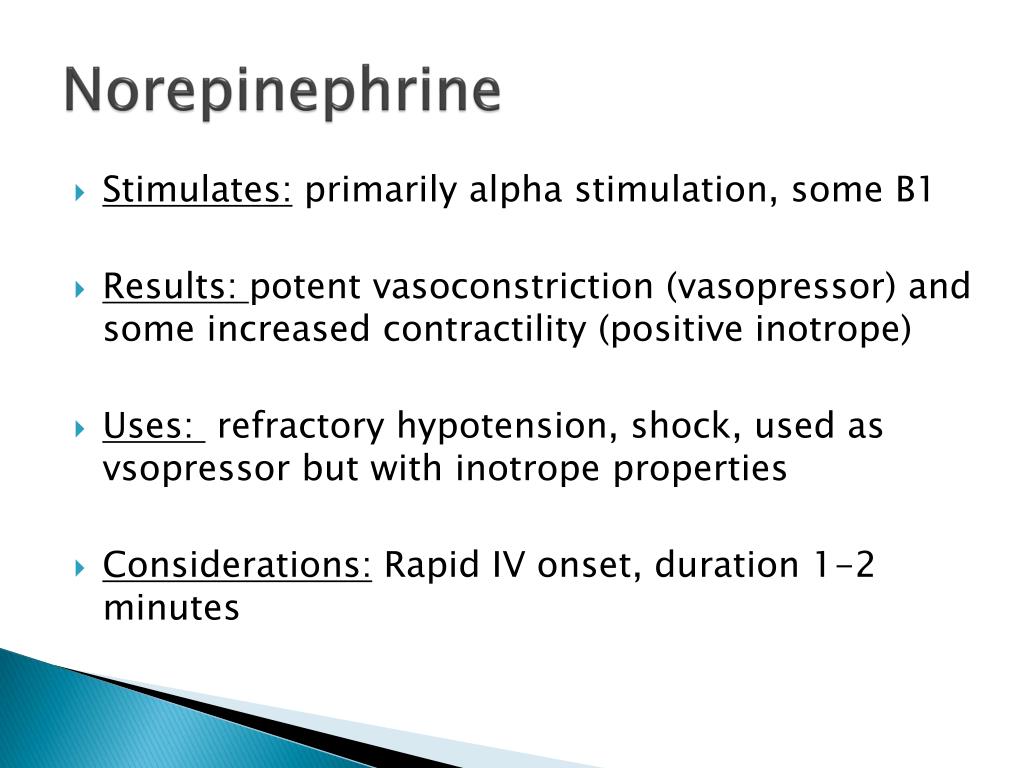 Norepinephrine

Stimulates: primarily alpha stimulation, some B1

Results: potent vasoconstriction (vasopressor) and some increased contractility (positive inotrope)

Uses: refractory hypotension, shock, used as vsopressor but with inotrope properties

Considerations: Rapid IV onset, duration 1-2 minutes